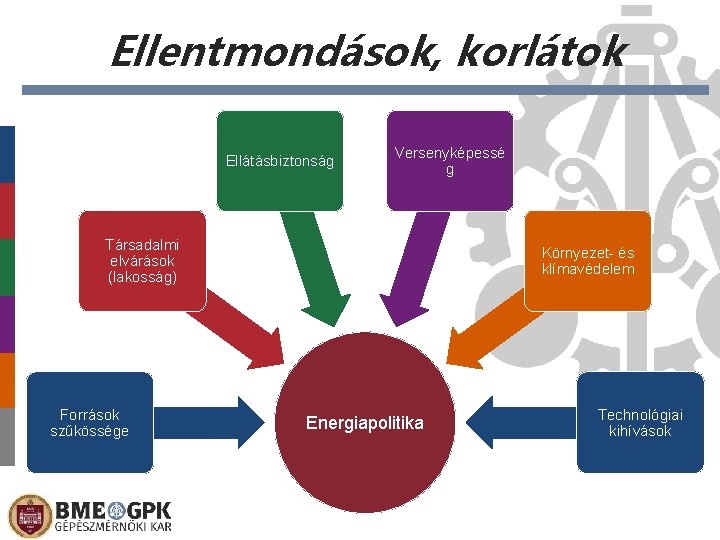 Ellentmondások, korlátok

Ellátásbiztonság

Versenyképesség

Társadalmi elvárások (lakosság)

Környezet- és klímavédelem

Források szűkössége

Energiapolitika

Technológiai kihívások

BME GPK
GÉPÉSZMÉRNÖKI KAR